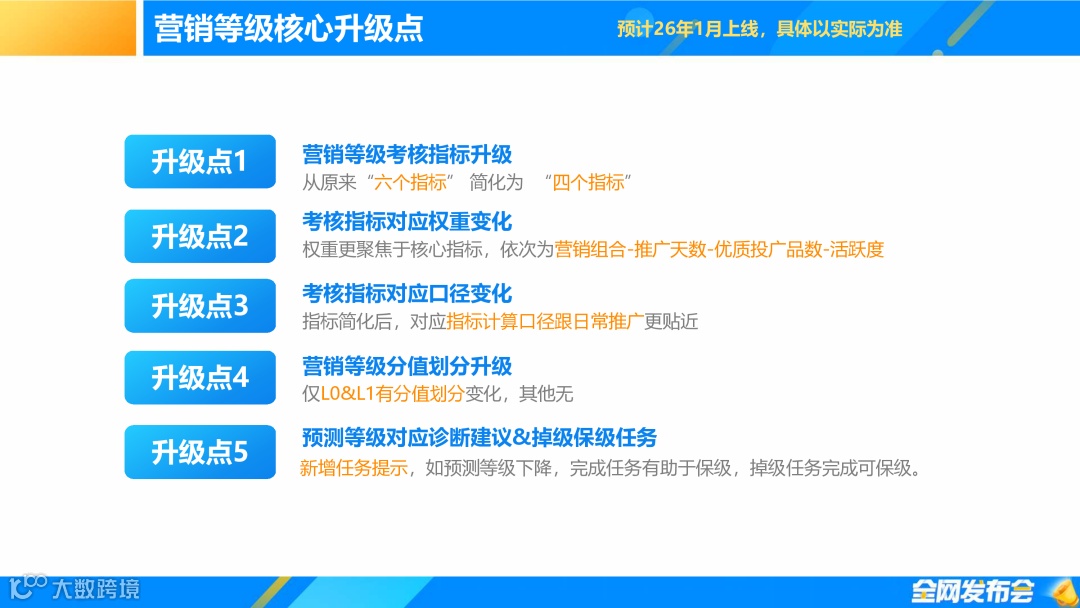 营销等级核心升级点

预计26年1月上线，具体以实际为准

升级点1

营销等级考核指标升级

从原来“六个指标” 简化为 “四个指标”

升级点2

考核指标对应权重变化

权重更聚焦于核心指标，依次为营销组合-推广天数-优质投广品数-活跃度

升级点3

考核指标对应口径变化

指标简化后，对应指标计算口径跟日常推广更贴近

升级点4

营销等级分值划分升级

仅L0&L1有分值划分变化，其他无

升级点5

预测等级对应诊断建议&掉级保级任务

新增任务提示，如预测等级下降，完成任务有助于保级，掉级任务完成可保级。

大数跨境

全网发布会